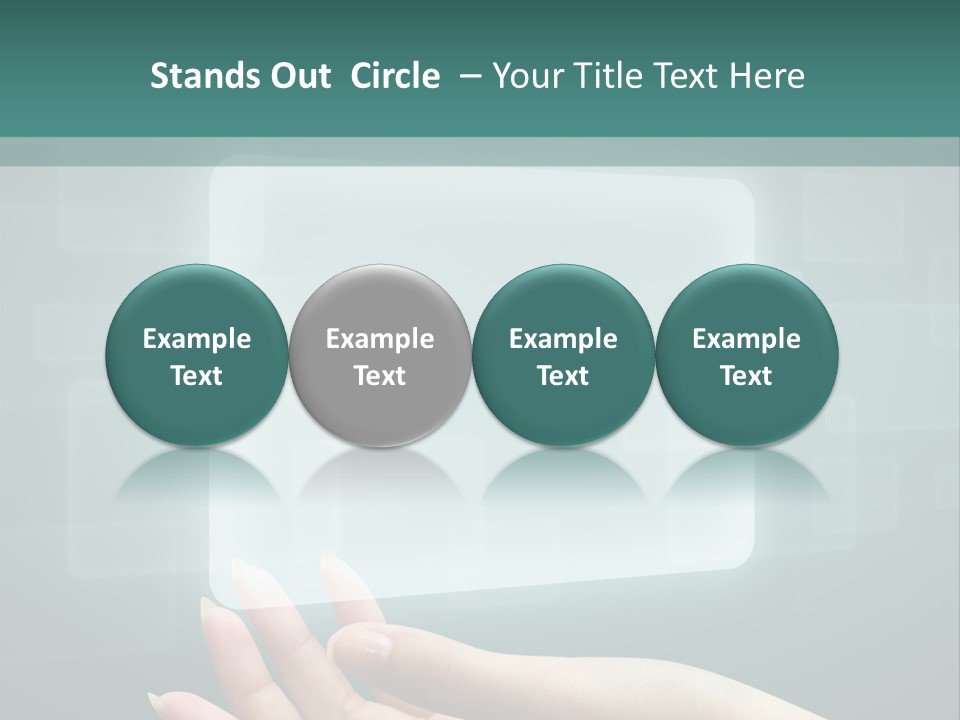 Stands Out Circle – Your Title Text Here

Example Text

Example Text

Example Text

Example Text